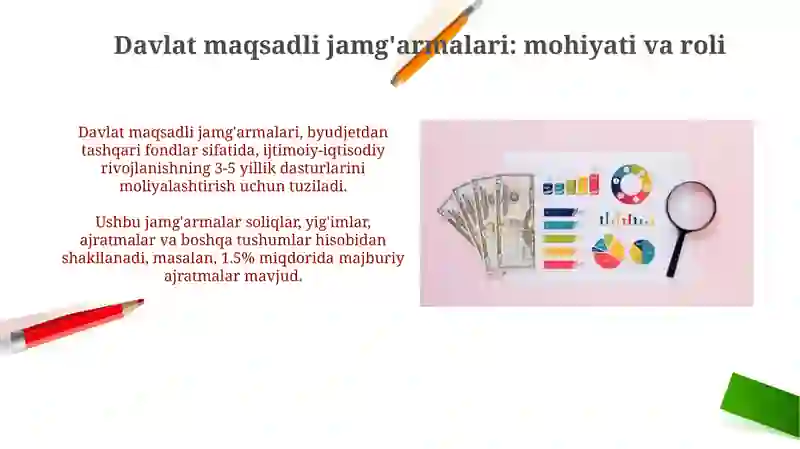 Davlat maqsadli jamg'armalari: mohiyati va roli

Davlat maqsadli jamg'armalari, byudjetdan tashqari fondlar sifatida, ijtimoiy-iqtisodiy rivojlanishning 3-5 yillik dasturlarini moliyalashtirish uchun tuziladi.

Ushbu jamg'armalar soliqlar, yig'imlar, ajratmalar va boshqa tushumlar hisobidan shakllanadi, masalan, 1.5% miqdorida majburiy ajratmalar mavjud.